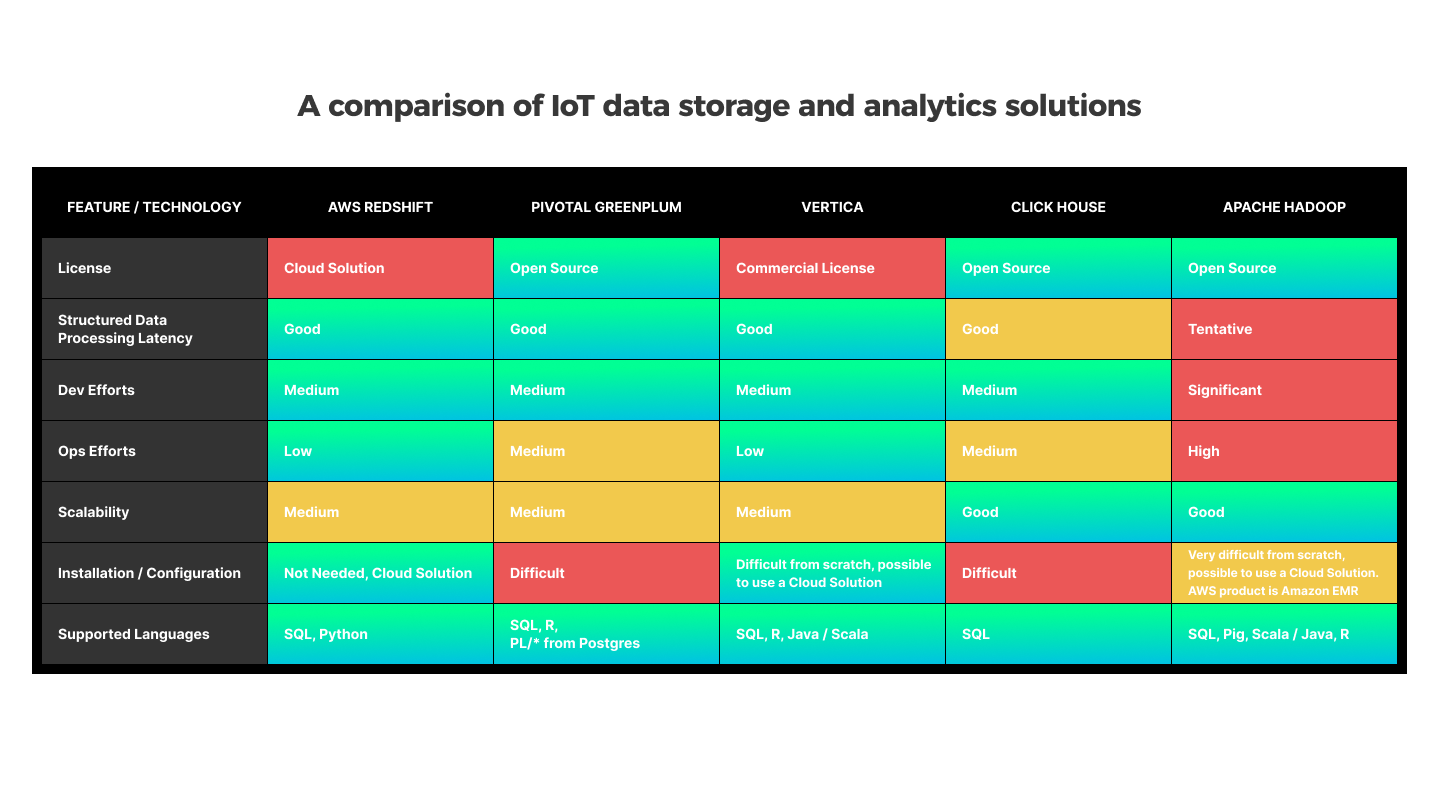 A comparison of IoT data storage and analytics solutions

| FEATURE / TECHNOLOGY | AWS REDSHIFT | PIVOTAL GREENPLUM | VERTICA | CLICK HOUSE | APACHE HADOOP |
|---|---|---|---|---|---|
| License | Cloud Solution | Open Source | Commercial License | Open Source | Open Source |
| Structured Data Processing Latency | Good | Good | Good | Good | Tentative |
| Dev Efforts | Medium | Medium | Medium | Medium | Significant |
| Ops Efforts | Low | Medium | Low | Medium | High |
| Scalability | Medium | Medium | Medium | Good | Good |
| Installation / Configuration | Not Needed, Cloud Solution | Difficult | Difficult from scratch, possible to use a Cloud Solution | Difficult | Very difficult from scratch, possible to use a Cloud Solution. AWS product is Amazon EMR |
| Supported Languages | SQL, Python | SQL, R, PL/* from Postgres | SQL, R, Java / Scala | SQL | SQL, Pig, Scala / Java, R |